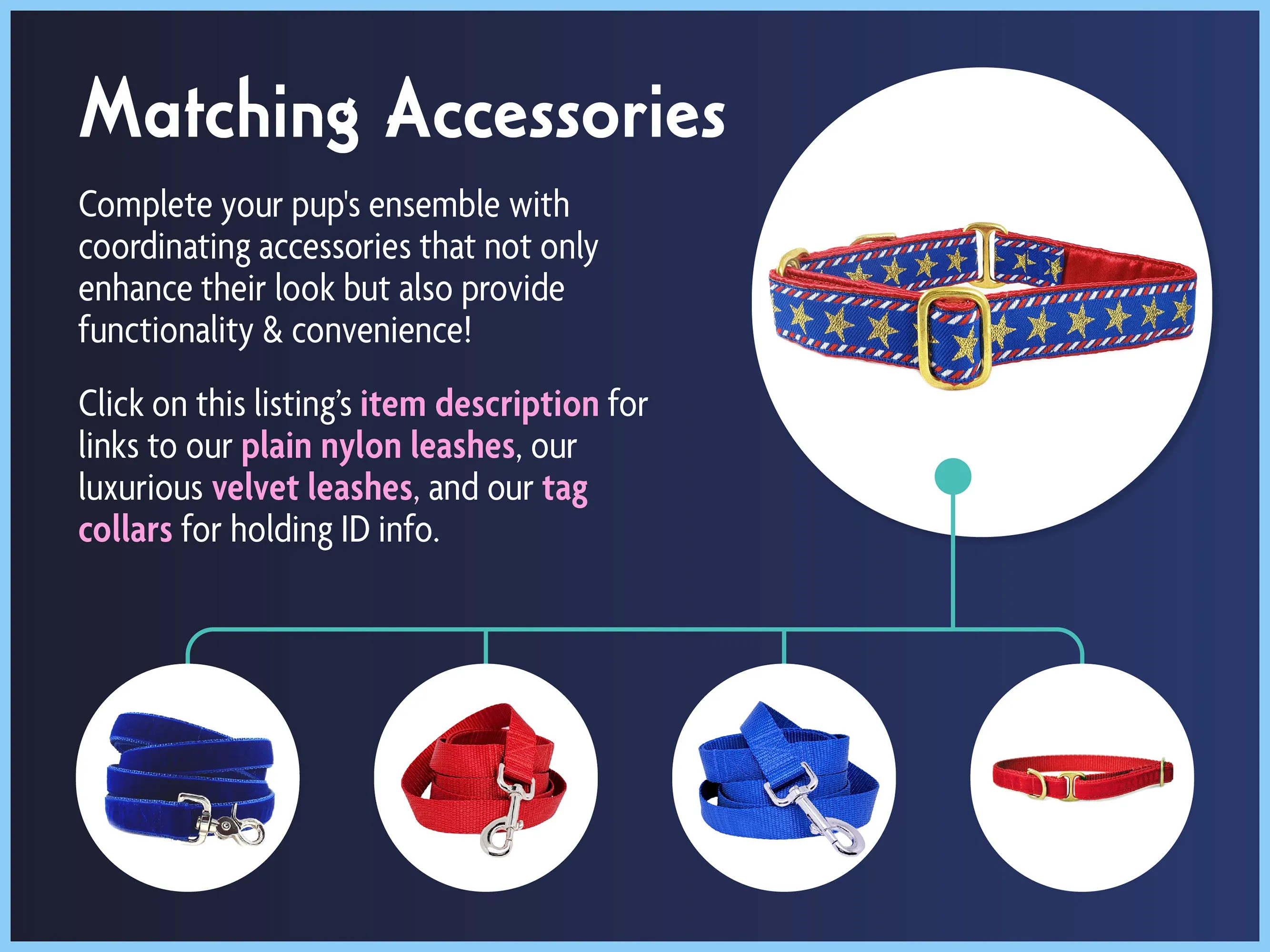 Matching Accessories

Complete your pup's ensemble with coordinating accessories that not only enhance their look but also provide functionality & convenience!

Click on this listing's item description for links to our plain nylon leashes, our luxurious velvet leashes, and our tag collars for holding ID info.